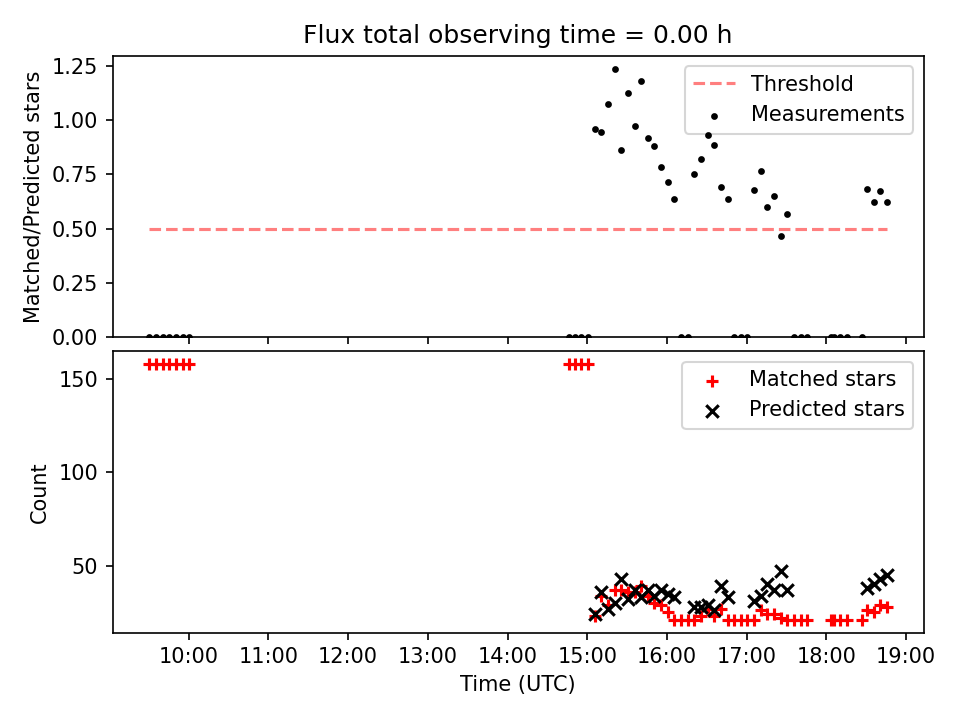 Flux total observing time = 0.00 h

Matched/Predicted stars

1.25
1.00
0.75
0.50
0.25
0.00

Threshold
Measurements

Count

150
100
50

Matched stars
Predicted stars

10:00 11:00 12:00 13:00 14:00 15:00 16:00 17:00 18:00 19:00
Time (UTC)